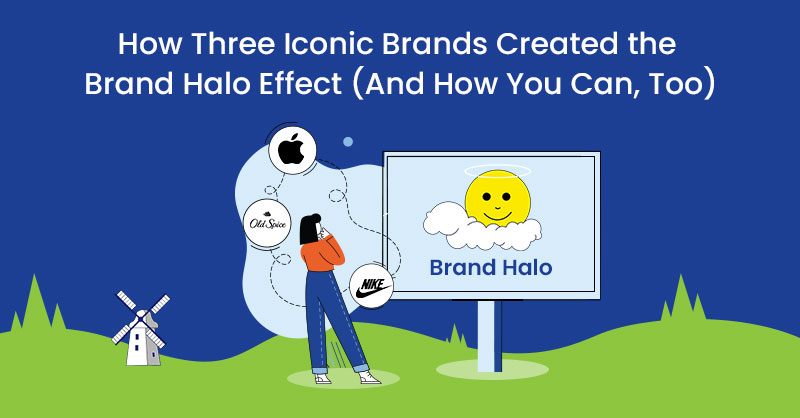 How Three Iconic Brands Created the Brand Halo Effect (And How You Can, Too)

Old Spice

NIKE

Brand Halo